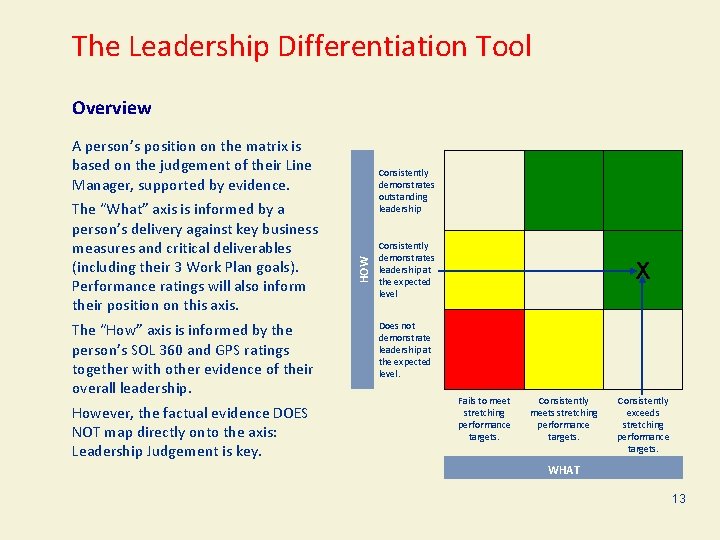 The Leadership Differentiation Tool

Overview

A person's position on the matrix is based on the judgement of their Line Manager, supported by evidence.

The "What" axis is informed by a person's delivery against key business measures and critical deliverables (including their 3 Work Plan goals). Performance ratings will also inform their position on this axis.

The "How" axis is informed by the person's SOL 360 and GPS ratings together with other evidence of their overall leadership.

However, the factual evidence DOES NOT map directly onto the axis: Leadership Judgement is key.

HOW

Consistently demonstrates outstanding leadership

Consistently demonstrates leadership at the expected level

Does not demonstrate leadership at the expected level.

X

Fails to meet stretching performance targets.

Consistently meets stretching performance targets.

Consistently exceeds stretching performance targets.

WHAT

13